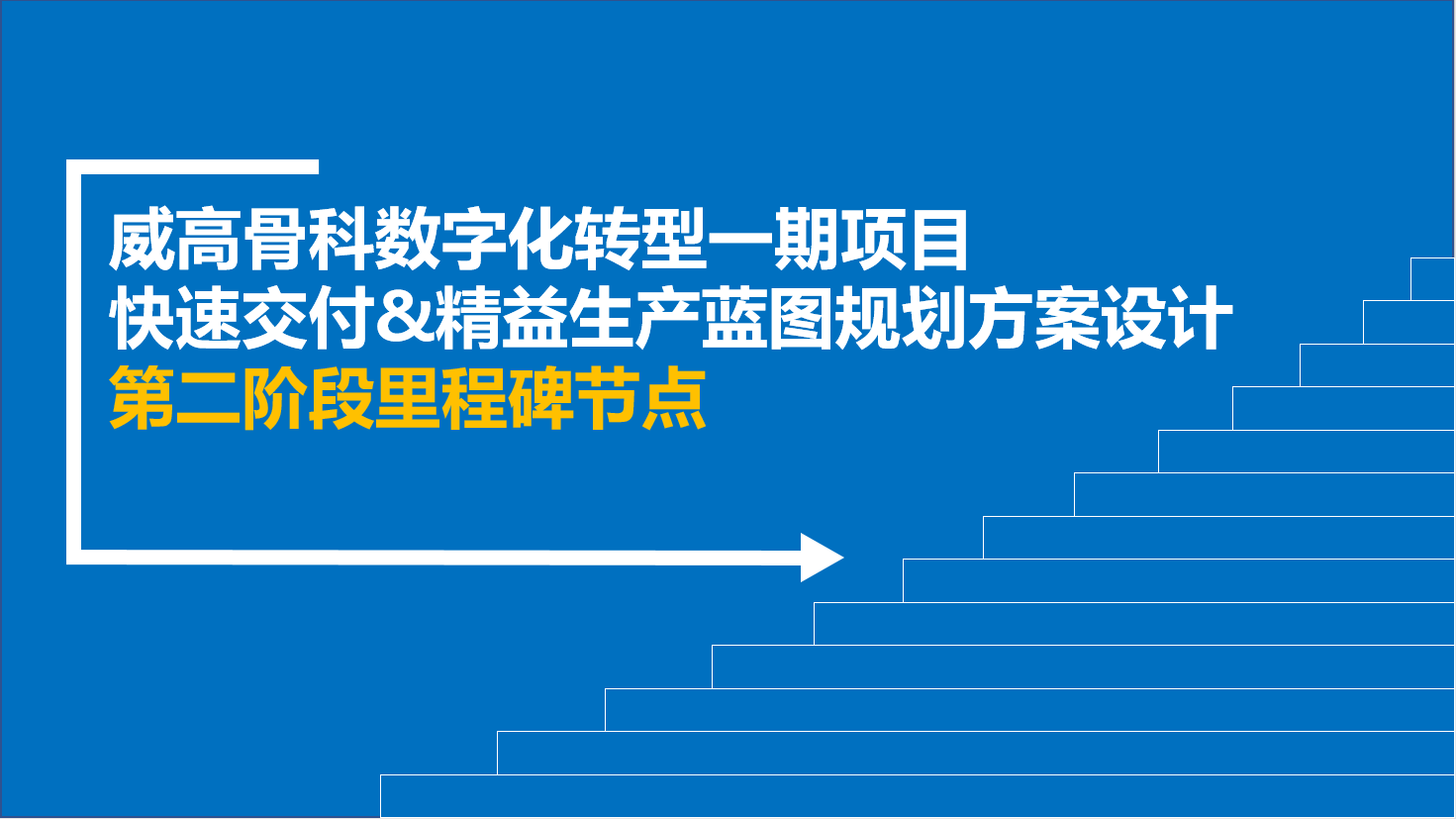 威高骨科数字化转型一期项目
快速交付&精益生产蓝图规划方案设计
第二阶段里程碑节点